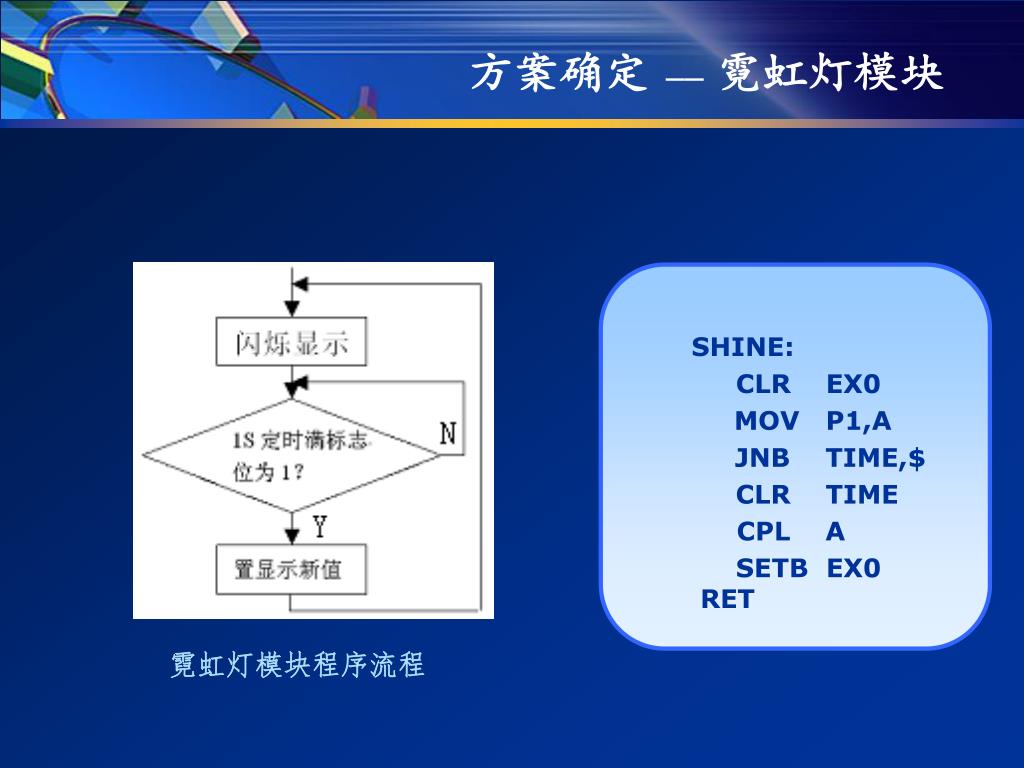 方案确定 — 霓虹灯模块

闪烁显示

1S 定时满标志位为 1?

N

Y

置显示新值

霓虹灯模块程序流程

SHINE:
CLR EX0
MOV P1,A
JNB TIME,$
CLR TIME
CPL A
SETB EX0
RET